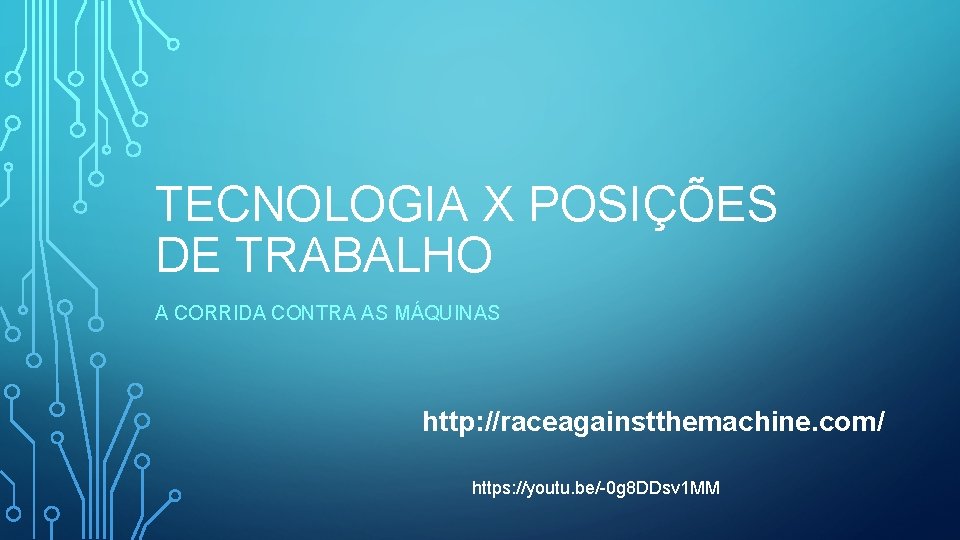 TECNOLOGIA X POSIÇÕES DE TRABALHO

A CORRIDA CONTRA AS MÁQUINAS

http://raceagainstthemachine.com/

https://youtu.be/-0g8DDsv1MM